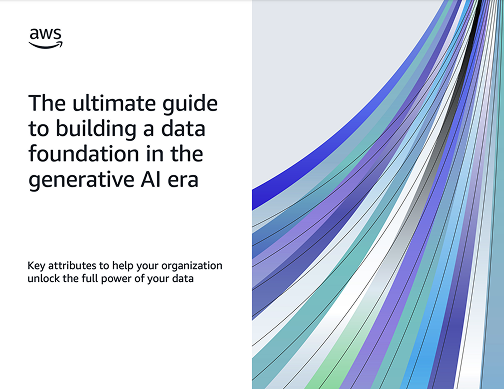 aws

The ultimate guide to building a data foundation in the generative AI era

Key attributes to help your organization unlock the full power of your data